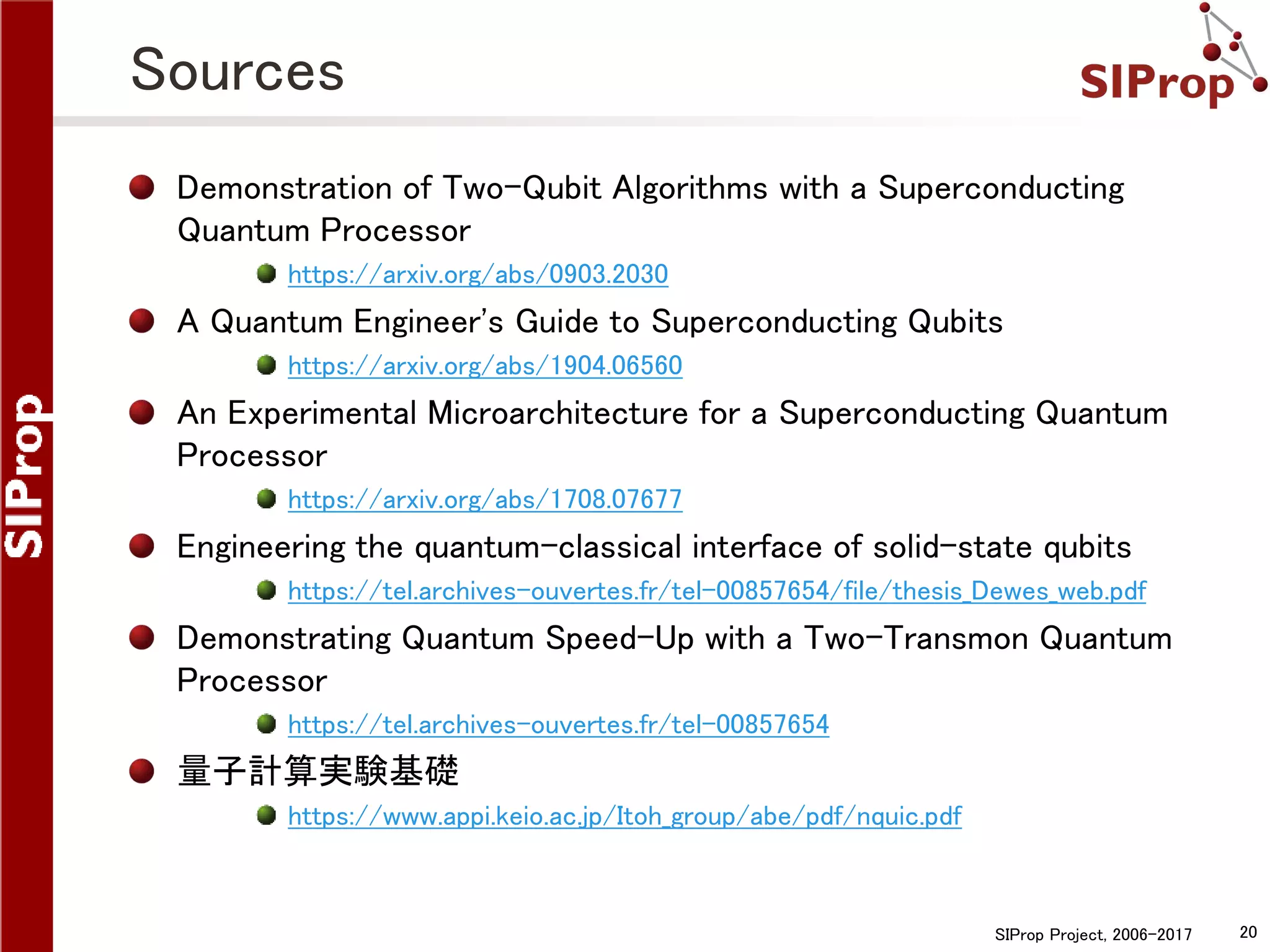 SIProp

Sources

SIProp

Demonstration of Two-Qubit Algorithms with a Superconducting Quantum Processor

https://arxiv.org/abs/0903.2030

A Quantum Engineer's Guide to Superconducting Qubits

https://arxiv.org/abs/1904.06560

An Experimental Microarchitecture for a Superconducting Quantum Processor

https://arxiv.org/abs/1708.07677

Engineering the quantum-classical interface of solid-state qubits

https://tel.archives-ouvertes.fr/tel-00857654/file/thesis_Dewes_web.pdf

Demonstrating Quantum Speed-Up with a Two-Transmon Quantum Processor

https://tel.archives-ouvertes.fr/tel-00857654

量子計算実験基礎

https://www.appi.keio.ac.jp/Itoh_group/abe/pdf/nquic.pdf

SIProp Project, 2006-2017

20